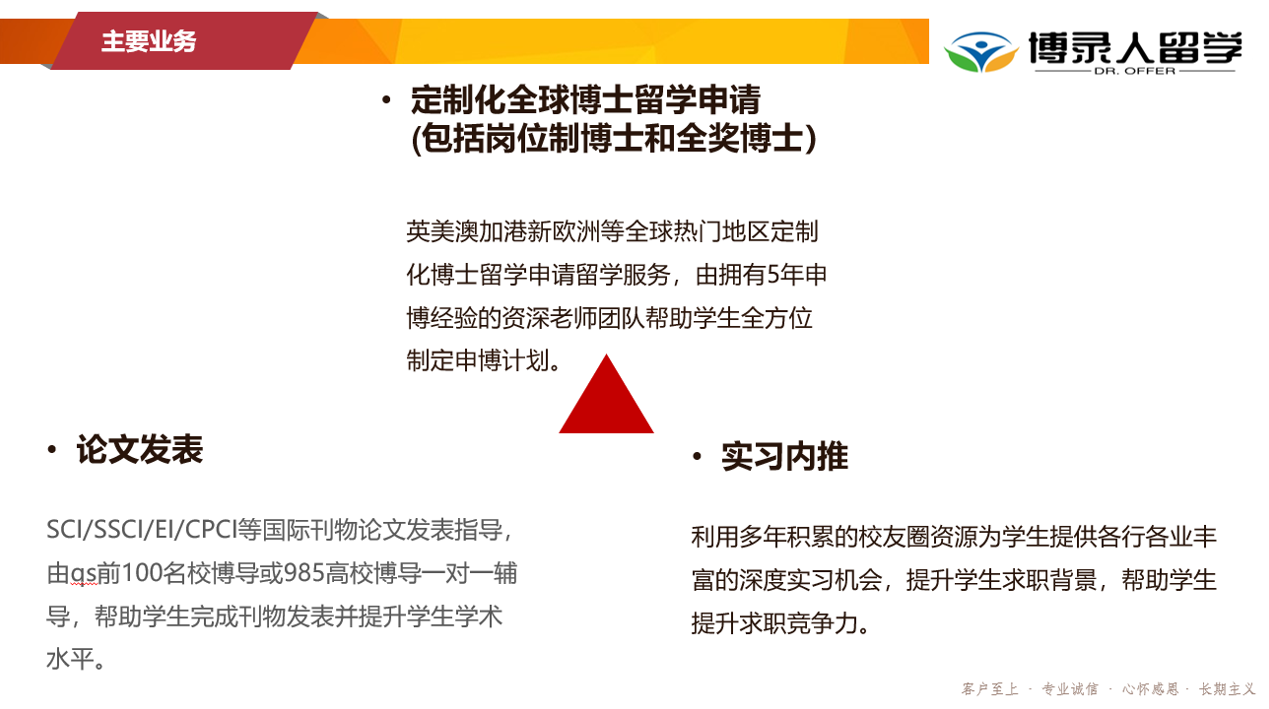 主要业务

博录人留学
DR. OFFER

• 定制化全球博士留学申请
(包括岗位制博士和全奖博士)

英美澳加港新欧洲等全球热门地区定制化博士留学申请留学服务，由拥有5年申博经验的资深老师团队帮助学生全方位制定申博计划。

• 论文发表

SCI/SSCI/EI/CPCI等国际刊物论文发表指导，由qs前100名校博导或985高校博导一对一辅导，帮助学生完成刊物发表并提升学生学术水平。

• 实习内推

利用多年积累的校友圈资源为学生提供各行各业丰富的深度实习机会，提升学生求职背景，帮助学生提升求职竞争力。

客户至上 · 专业诚信 · 心怀感恩 · 长期主义